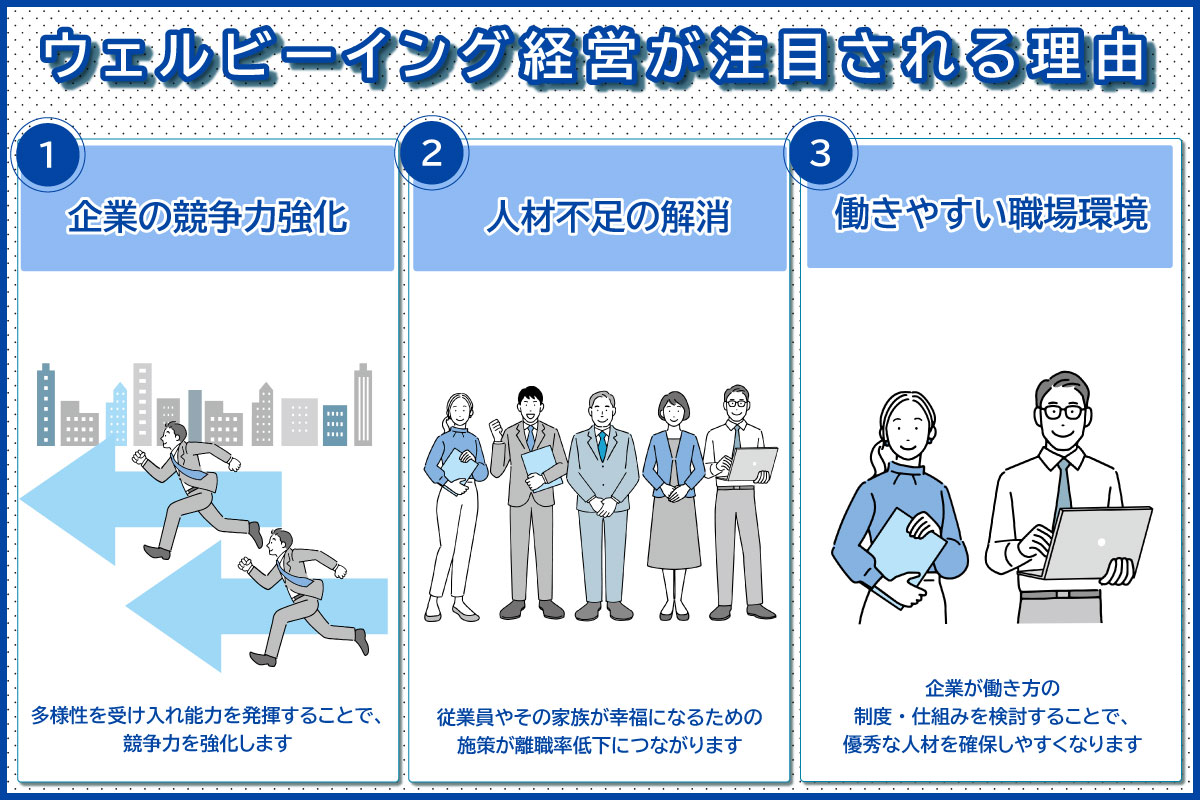 ウェルビーイング経営が注目される理由

1
企業の競争力強化

多様性を受け入れ能力を発揮することで、競争力を強化します

2
人材不足の解消

従業員やその家族が幸福になるための施策が離職率低下につながります

3
働きやすい職場環境

企業が働き方の制度・仕組みを検討することで、優秀な人材を確保しやすくなります